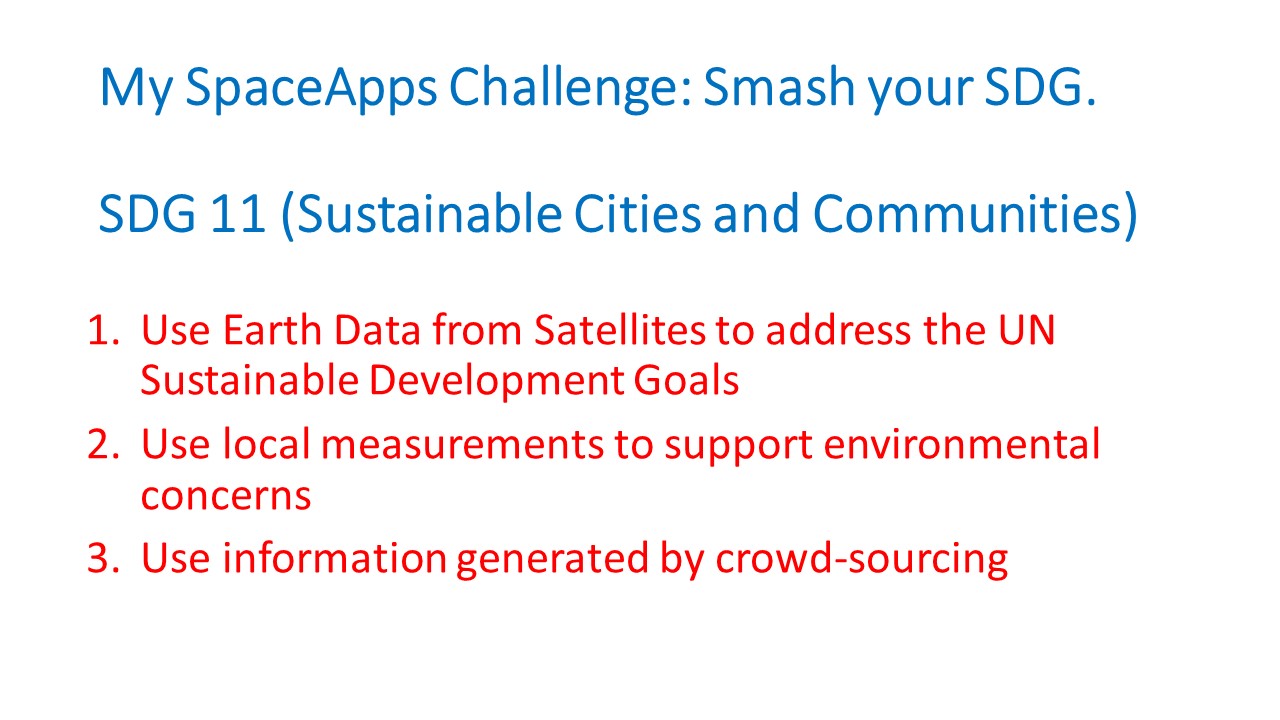 My SpaceApps Challenge: Smash your SDG.

SDG 11 (Sustainable Cities and Communities)

1. Use Earth Data from Satellites to address the UN Sustainable Development Goals
2. Use local measurements to support environmental concerns
3. Use information generated by crowd-sourcing